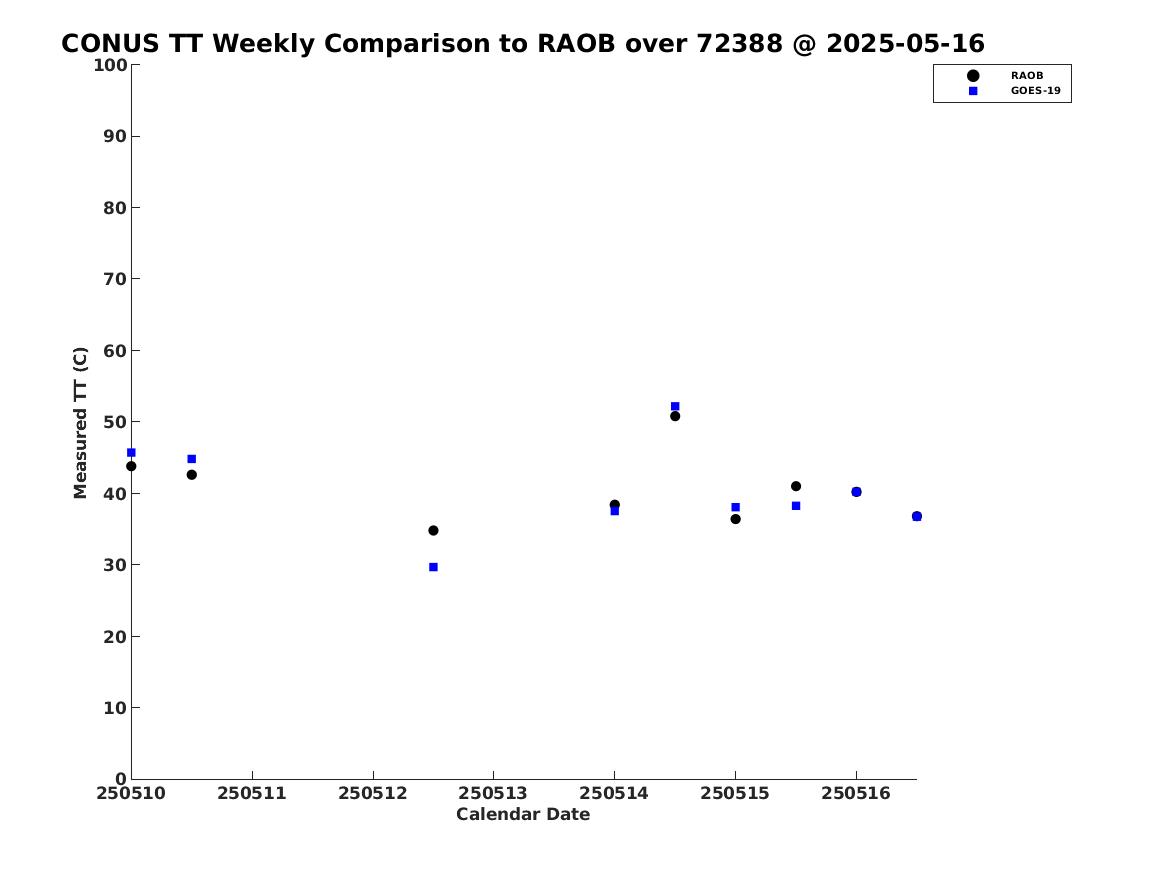 CONUS TT Weekly Comparison to RAOB over 72388 @ 2025-05-16

RAOB
GOES-19

Measured TT (C)

100
90
80
70
60
50
40
30
20
10
0

250510 250511 250512 250513 250514 250515 250516

Calendar Date